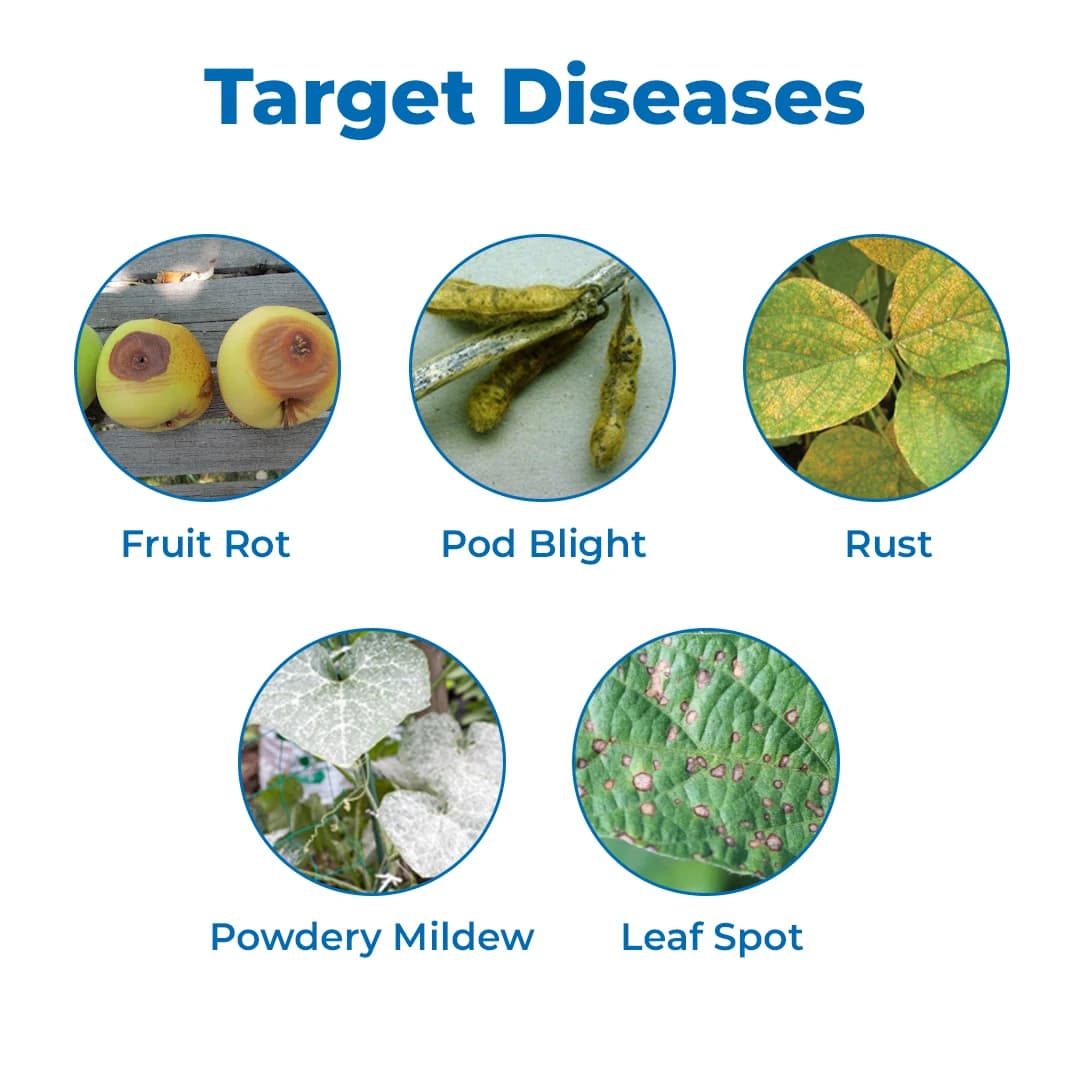 Target Diseases

Fruit Rot

Pod Blight

Rust

Powdery Mildew

Leaf Spot